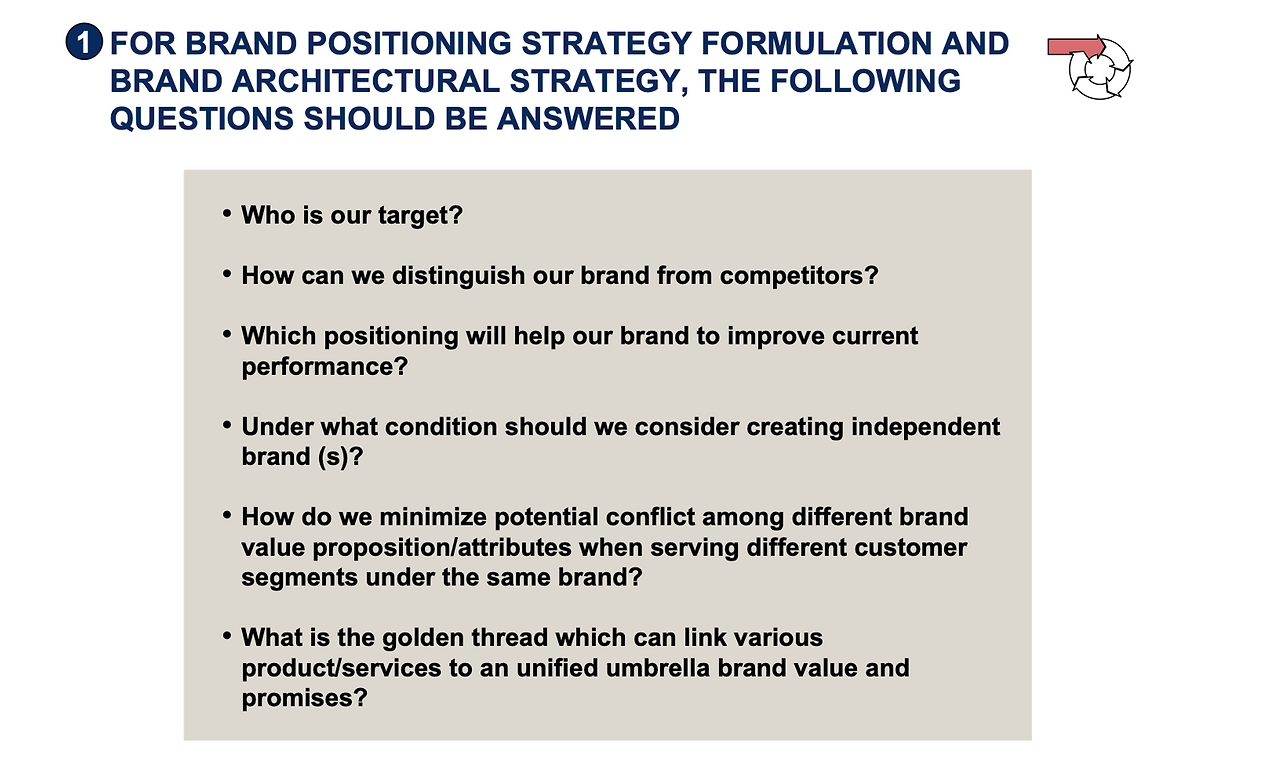 1 FOR BRAND POSITIONING STRATEGY FORMULATION AND BRAND ARCHITECTURAL STRATEGY, THE FOLLOWING QUESTIONS SHOULD BE ANSWERED

• Who is our target?

• How can we distinguish our brand from competitors?

• Which positioning will help our brand to improve current performance?

• Under what condition should we consider creating independent brand (s)?

• How do we minimize potential conflict among different brand value proposition/attributes when serving different customer segments under the same brand?

• What is the golden thread which can link various product/services to an unified umbrella brand value and promises?